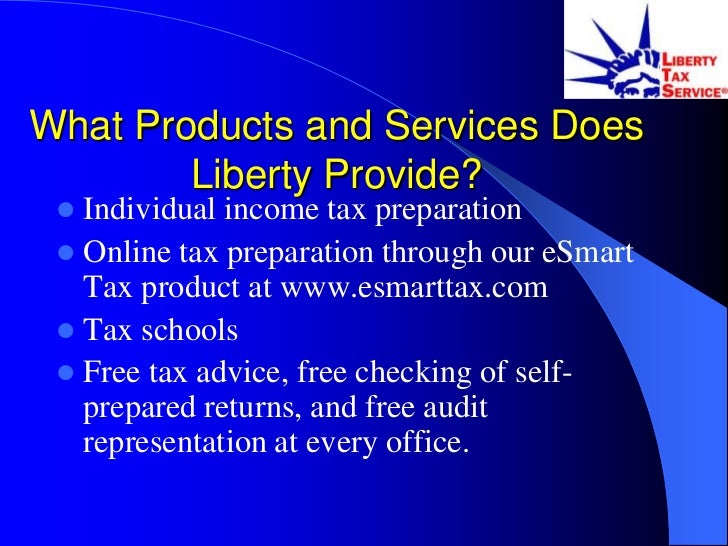 LIBERTY TAX SERVICE®

What Products and Services Does Liberty Provide?

- Individual income tax preparation
- Online tax preparation through our eSmart Tax product at www.esmarttax.com
- Tax schools
- Free tax advice, free checking of self-prepared returns, and free audit representation at every office.